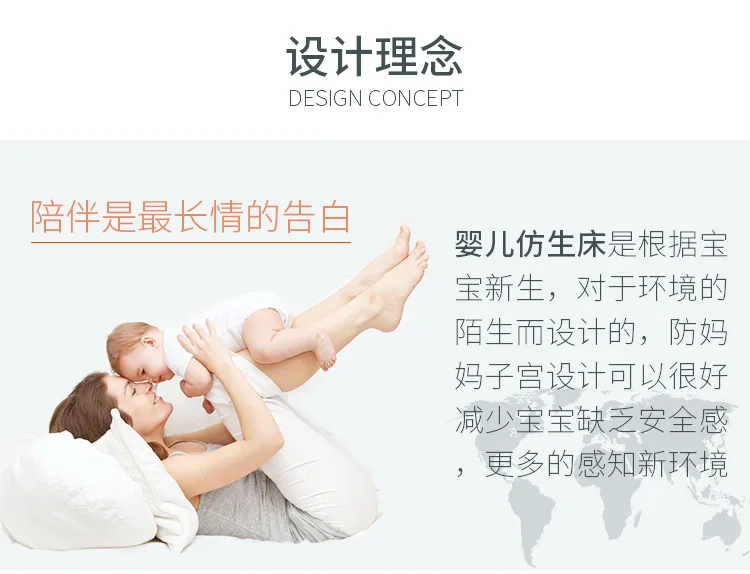 设计理念
DESIGN CONCEPT

陪伴是最长情的告白

婴儿仿生床是根据宝宝新生，对于环境的陌生而设计的，防妈妈子宫设计可以很好减少宝宝缺乏安全感，更多的感知新环境